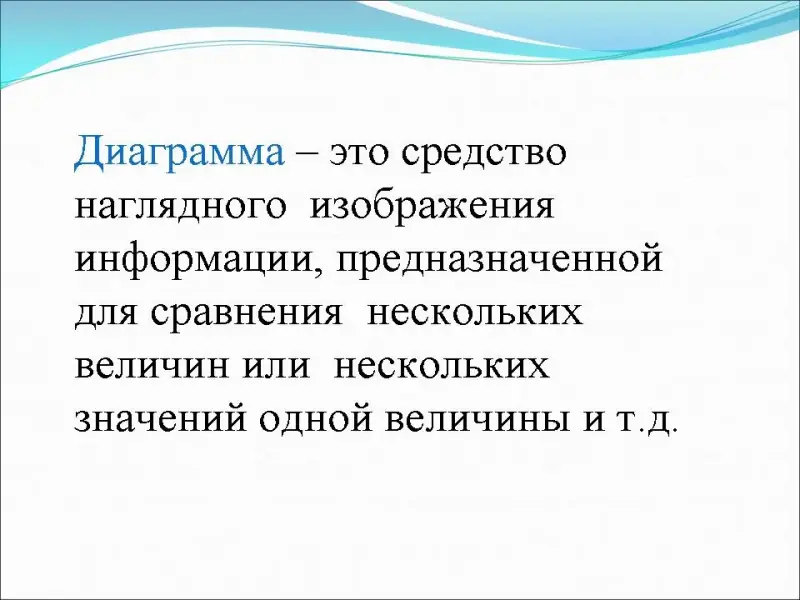 Диаграмма – это средство наглядного изображения информации, предназначенной для сравнения нескольких величин или нескольких значений одной величины и т.д.